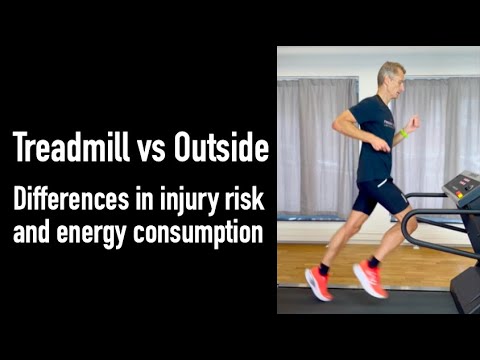 Treadmill vs Outside

Differences in injury risk and energy consumption